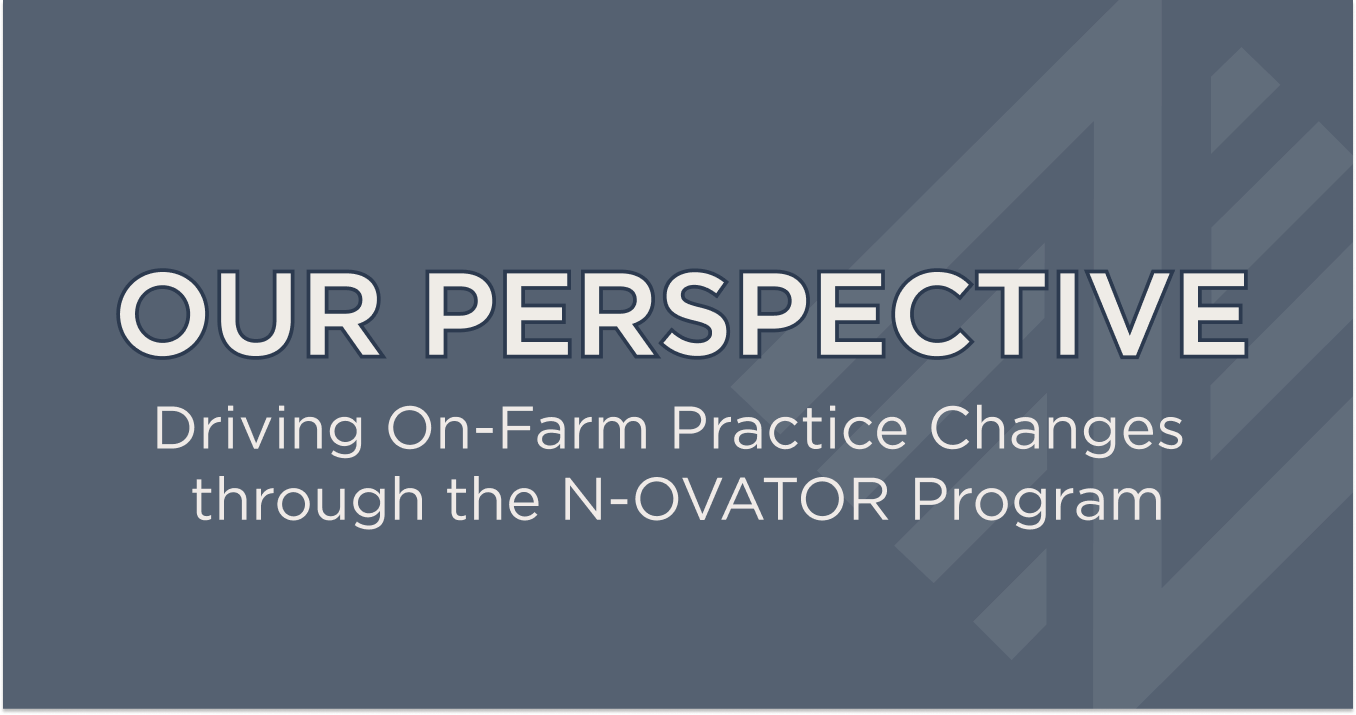 OUR PERSPECTIVE

Driving On-Farm Practice Changes through the N-OVATOR Program